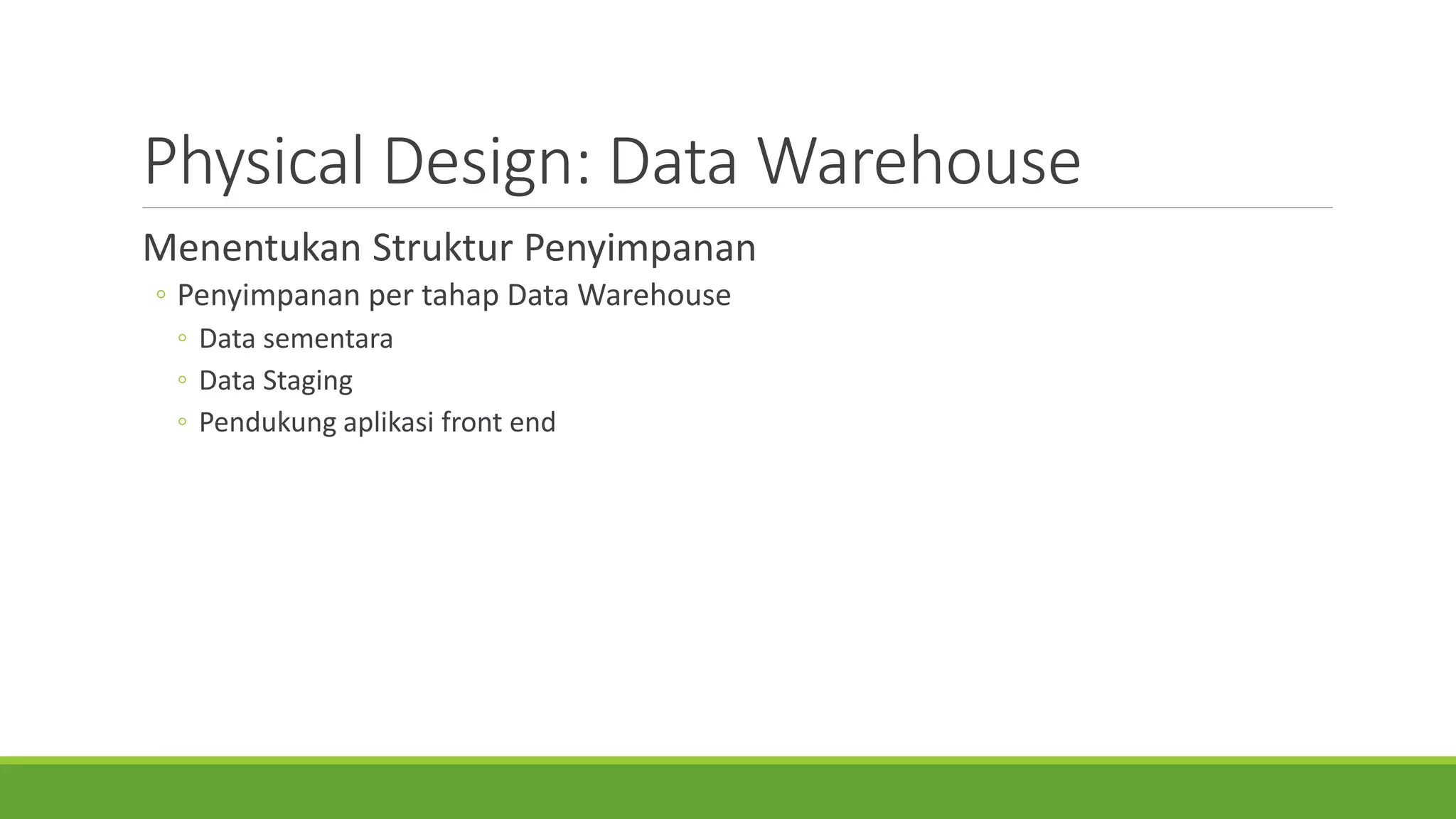 Physical Design: Data Warehouse

Menentukan Struktur Penyimpanan

◦ Penyimpanan per tahap Data Warehouse
  ◦ Data sementara
  ◦ Data Staging
  ◦ Pendukung aplikasi front end